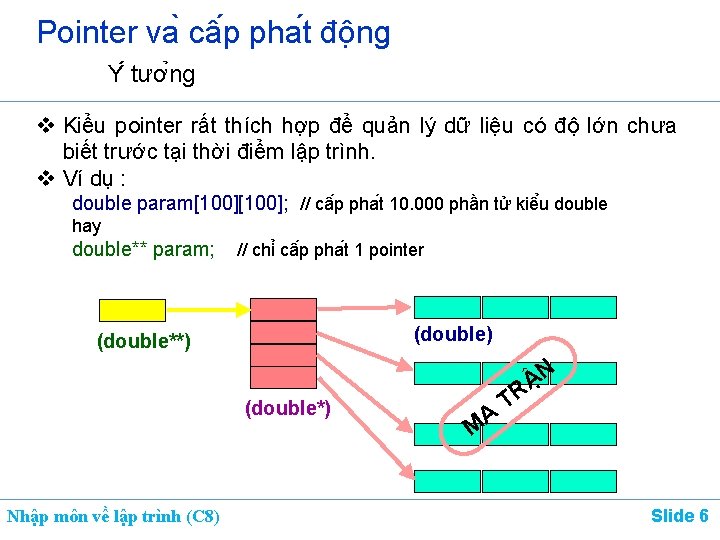 Pointer và cấp phát động

Ý tưởng

❖ Kiểu pointer rất thích hợp để quản lý dữ liệu có độ lớn chưa biết trước tại thời điểm lập trình.

❖ Ví dụ :

double param[100][100]; // cấp phát 10.000 phần tử kiểu double

hay

double** param; // chỉ cấp phát 1 pointer

(double**)

(double*)

(double)

MA TRẬN

Nhập môn về lập trình (C8)

Slide 6